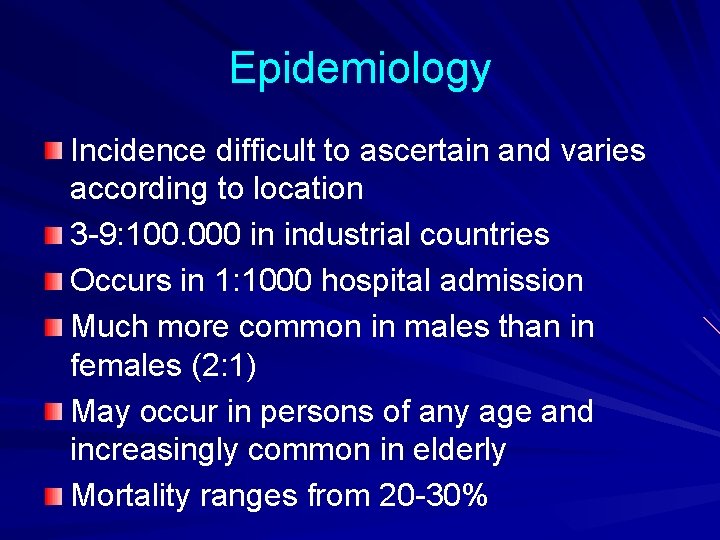 Epidemiology

Incidence difficult to ascertain and varies according to location

3-9:100.000 in industrial countries

Occurs in 1:1000 hospital admission

Much more common in males than in females (2:1)

May occur in persons of any age and increasingly common in elderly

Mortality ranges from 20-30%